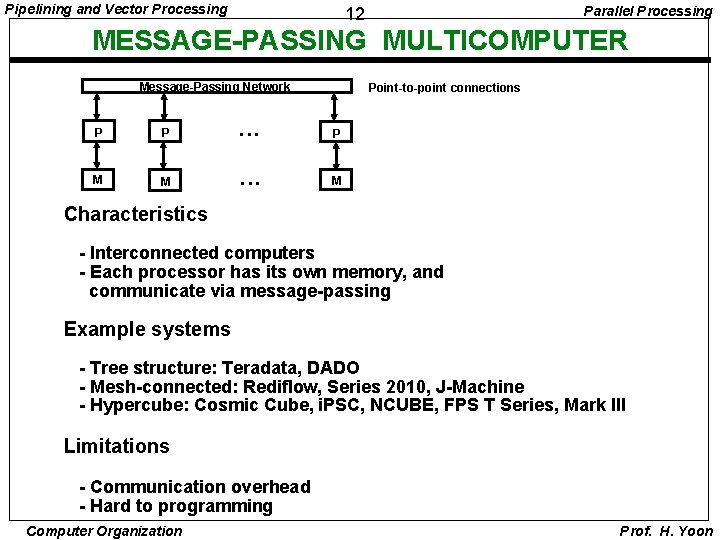 Pipelining and Vector Processing

12

Parallel Processing

MESSAGE-PASSING MULTICOMPUTER

Message-Passing Network

Point-to-point connections

P P ... P

M M ... M

Characteristics

- Interconnected computers
- Each processor has its own memory, and communicate via message-passing

Example systems

- Tree structure: Teradata, DADO
- Mesh-connected: Rediflow, Series 2010, J-Machine
- Hypercube: Cosmic Cube, iPSC, NCUBE, FPS T Series, Mark III

Limitations

- Communication overhead
- Hard to programming

Computer Organization

Prof. H. Yoon